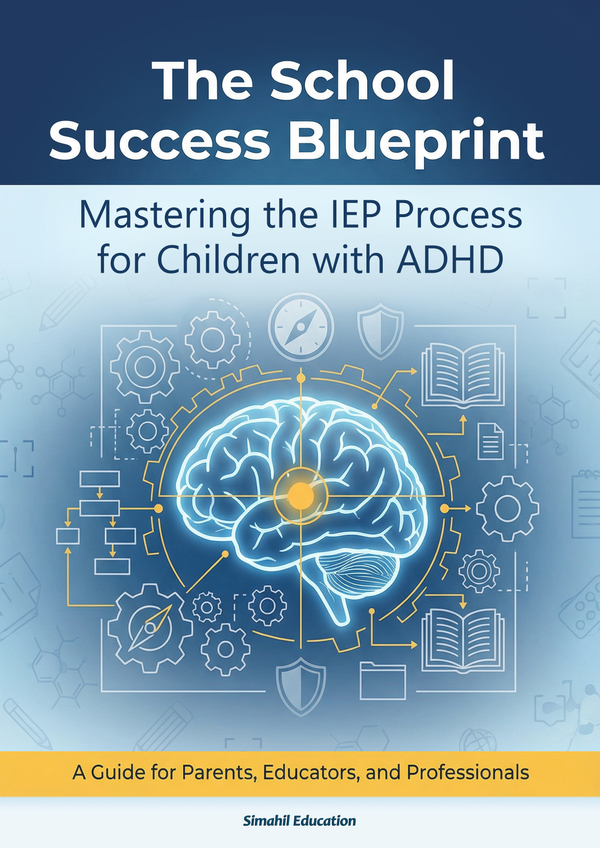 The School Success Blueprint

Mastering the IEP Process for Children with ADHD

A Guide for Parents, Educators, and Professionals

Simahil Education